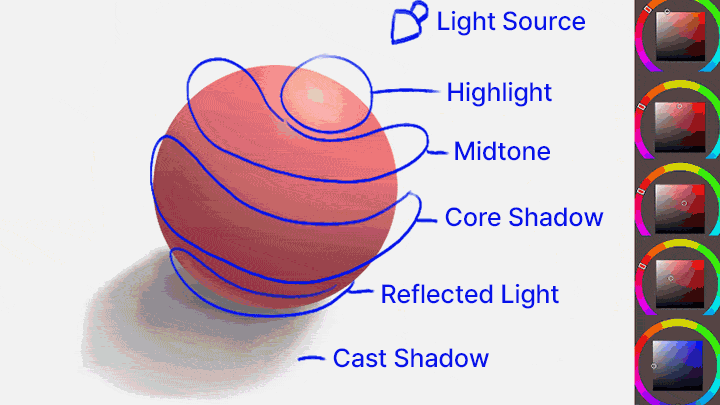 Light Source

Highlight

Midtone

Core Shadow

Reflected Light

Cast Shadow